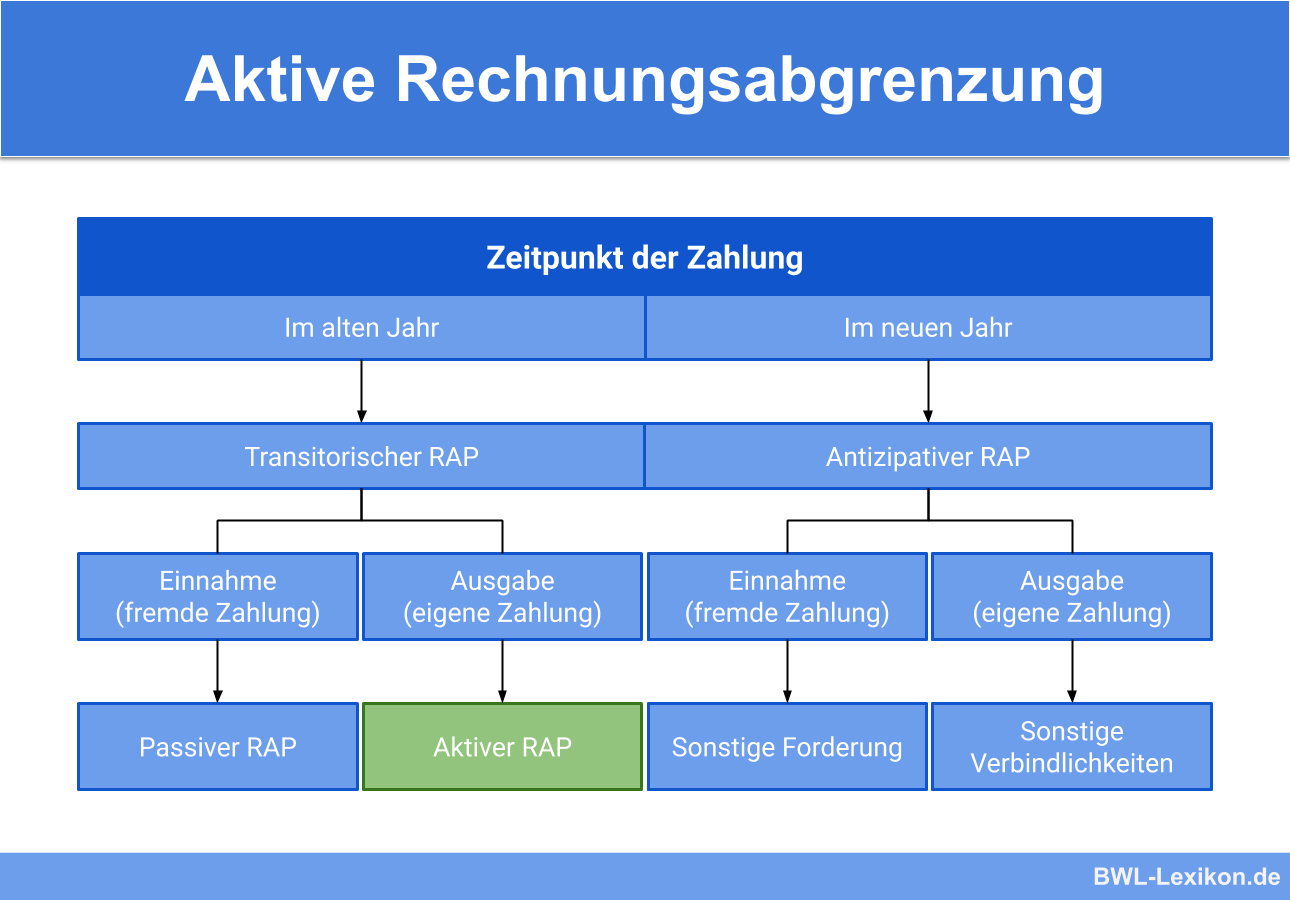 Aktive Rechnungsabgrenzung

Zeitpunkt der Zahlung

Im alten Jahr

Im neuen Jahr

Transitorischer RAP

Antizipativer RAP

Einnahme (fremde Zahlung)

Ausgabe (eigene Zahlung)

Einnahme (fremde Zahlung)

Ausgabe (eigene Zahlung)

Passiver RAP

Aktiver RAP

Sonstige Forderung

Sonstige Verbindlichkeiten

BWL-Lexikon.de